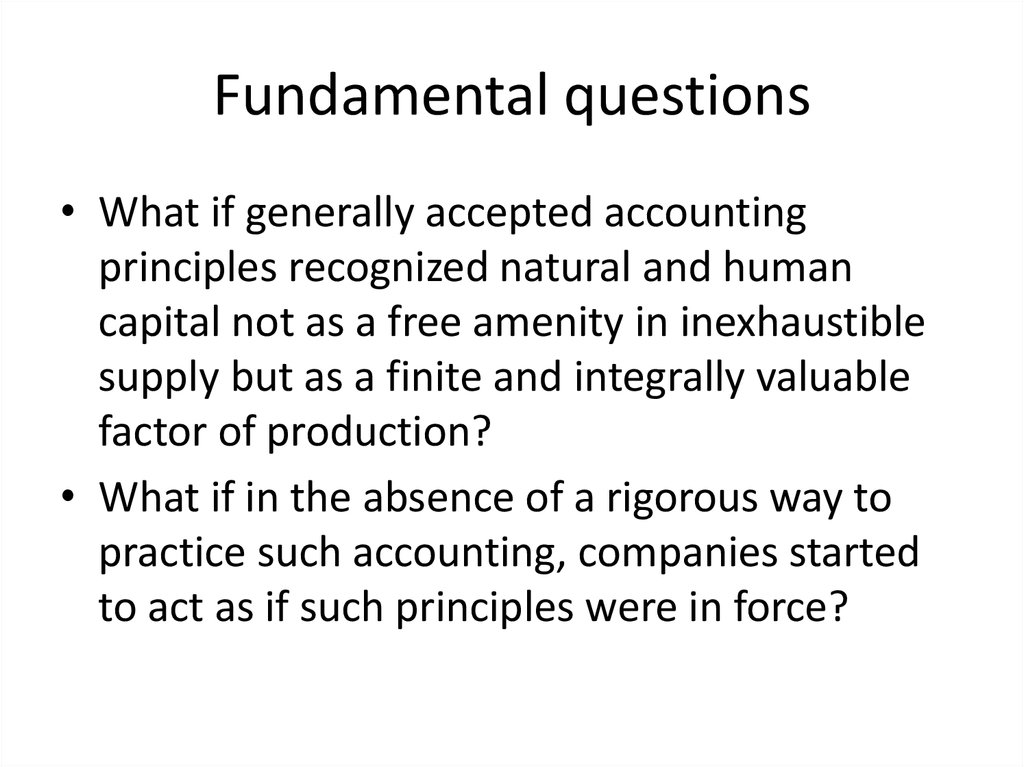 Fundamental questions

• What if generally accepted accounting principles recognized natural and human capital not as a free amenity in inexhaustible supply but as a finite and integrally valuable factor of production?

• What if in the absence of a rigorous way to practice such accounting, companies started to act as if such principles were in force?